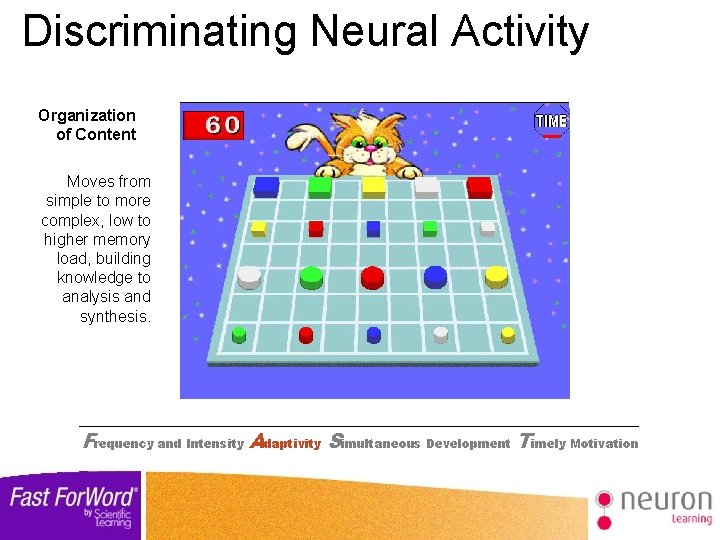 Discriminating Neural Activity

Organization of Content

Moves from simple to more complex, low to higher memory load, building knowledge to analysis and synthesis.

60

TIME

Frequency and Intensity Adaptivity Simultaneous Development Timely Motivation

Fast ForWord® by Scientific Learning

neuron Learning